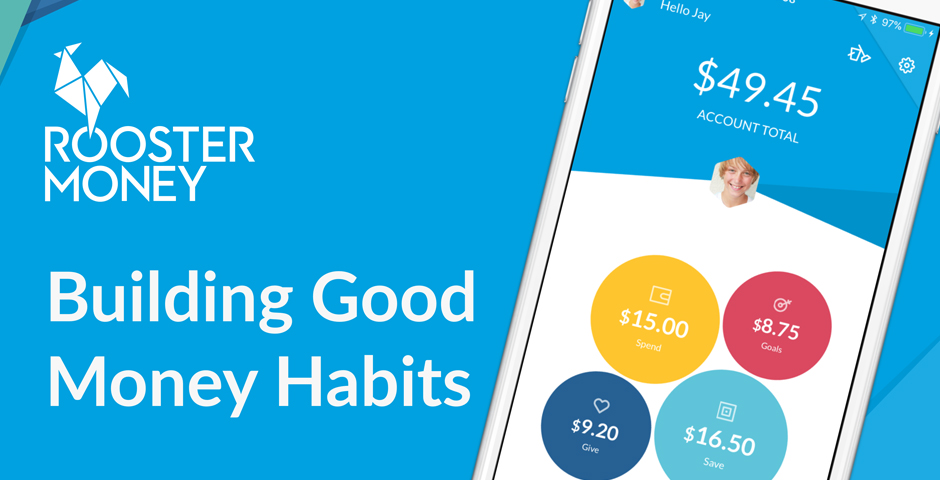 ROOSTER MONEY

Building Good Money Habits

Hello Jay

97%

$49.45

ACCOUNT TOTAL

$15.00
Spend

$8.75
Goals

$9.20
Give

$16.50
Save